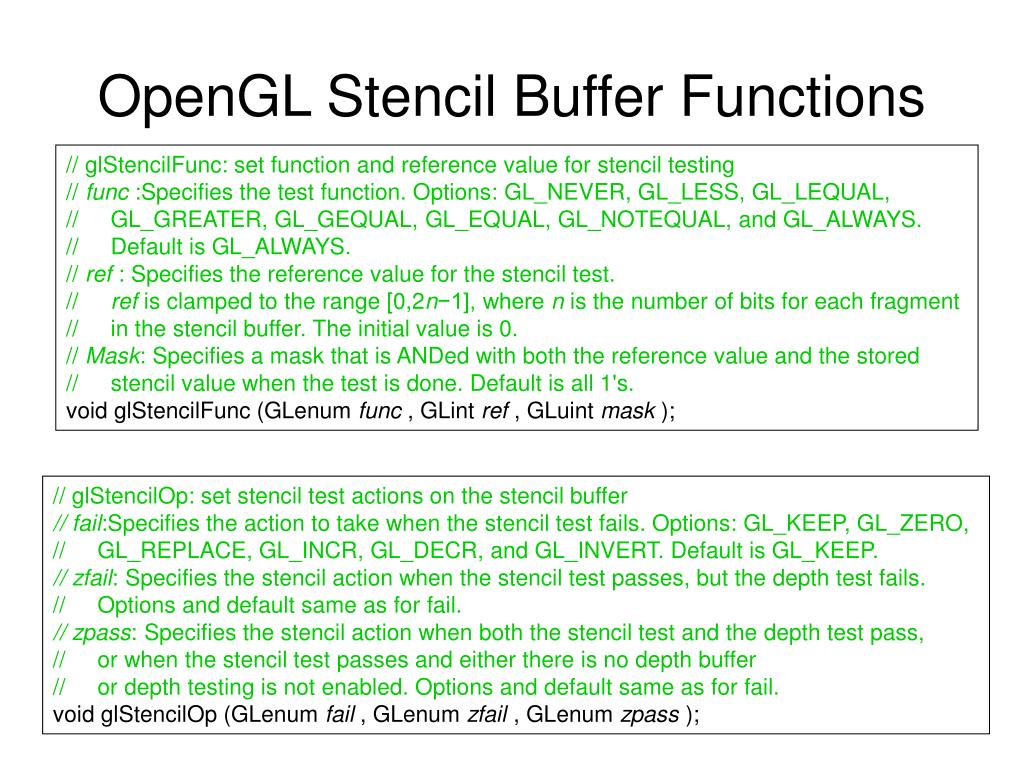 OpenGL Stencil Buffer Functions

// glStencilFunc: set function and reference value for stencil testing
// func :Specifies the test function. Options: GL_NEVER, GL_LESS, GL_LEQUAL,
// GL_GREATER, GL_GEQUAL, GL_EQUAL, GL_NOTEQUAL, and GL_ALWAYS.
// Default is GL_ALWAYS.
// ref : Specifies the reference value for the stencil test.
// ref is clamped to the range [0,2n−1], where n is the number of bits for each fragment
// in the stencil buffer. The initial value is 0.
// Mask: Specifies a mask that is ANDed with both the reference value and the stored
// stencil value when the test is done. Default is all 1's.
void glStencilFunc (GLenum func , GLint ref , GLuint mask );

// glStencilOp: set stencil test actions on the stencil buffer
// fail:Specifies the action to take when the stencil test fails. Options: GL_KEEP, GL_ZERO,
// GL_REPLACE, GL_INCR, GL_DECR, and GL_INVERT. Default is GL_KEEP.
// zfail: Specifies the stencil action when the stencil test passes, but the depth test fails.
// Options and default same as for fail.
// zpass: Specifies the stencil action when both the stencil test and the depth test pass,
// or when the stencil test passes and either there is no depth buffer
// or depth testing is not enabled. Options and default same as for fail.
void glStencilOp (GLenum fail , GLenum zfail , GLenum zpass );